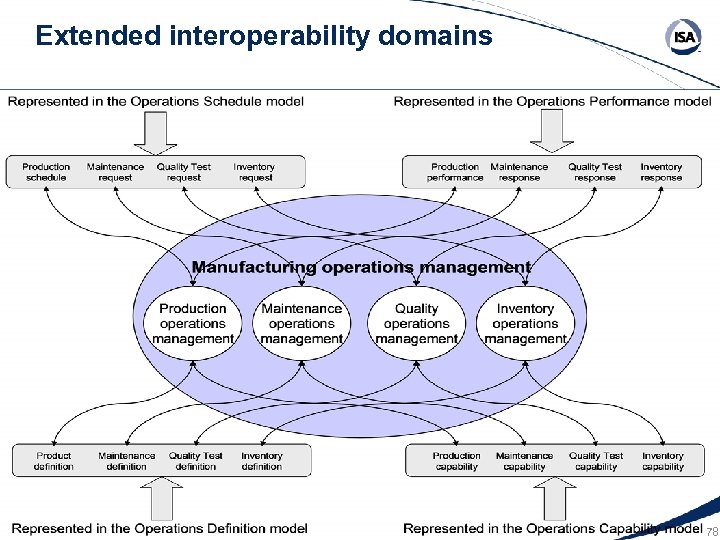 Extended interoperability domains

ISA

Represented in the Operations Schedule model

Represented in the Operations Performance model

Production schedule

Maintenance request

Quality Test request

Inventory request

Production performance

Maintenance response

Quality Test response

Inventory response

Manufacturing operations management

Production operations management

Maintenance operations management

Quality operations management

Inventory operations management

Product definition

Maintenance definition

Quality Test definition

Inventory definition

Production capability

Maintenance capability

Quality Test capability

Inventory capability

Represented in the Operations Definition model

Represented in the Operations Capability model

78